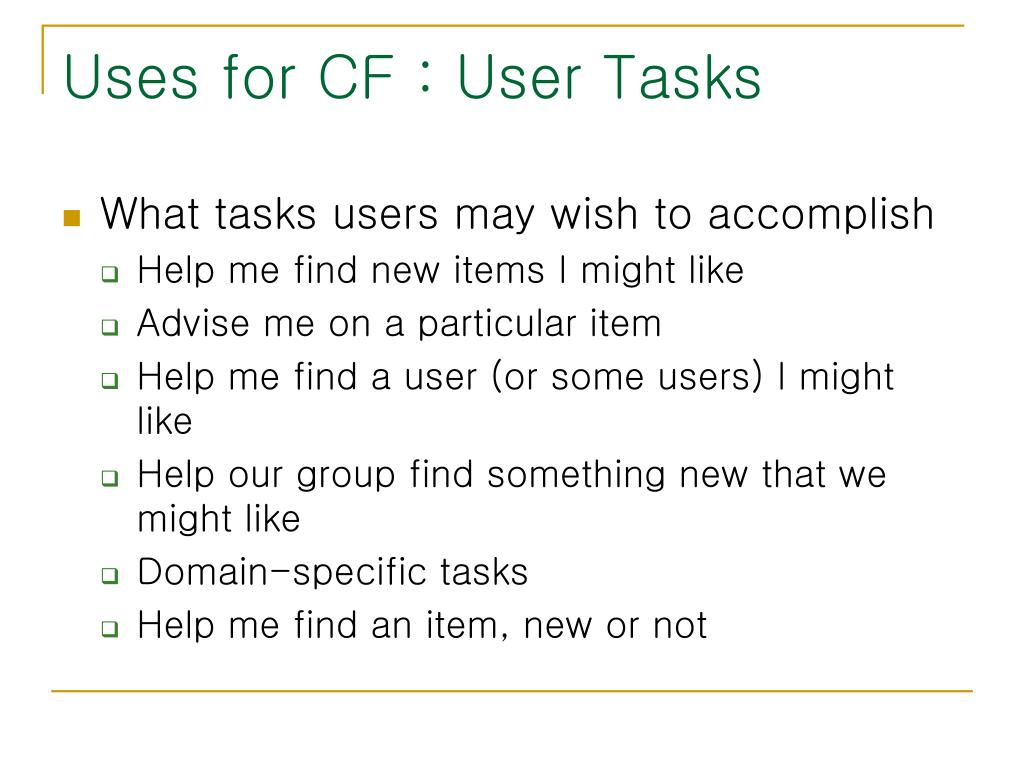 Uses for CF : User Tasks

What tasks users may wish to accomplish

Help me find new items I might like

Advise me on a particular item

Help me find a user (or some users) I might like

Help our group find something new that we might like

Domain-specific tasks

Help me find an item, new or not